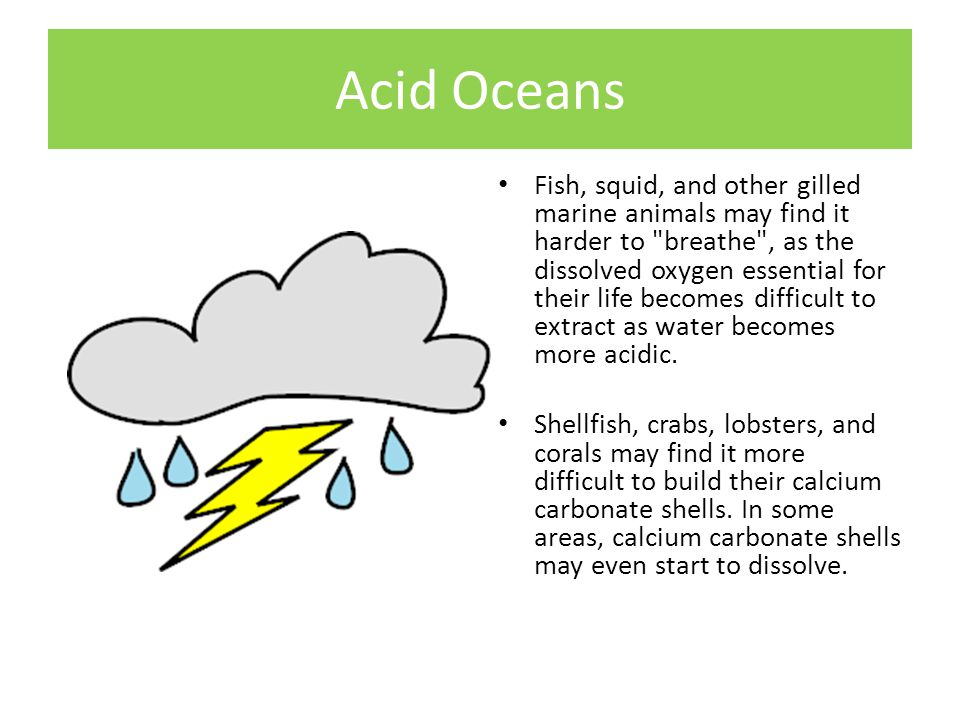 Acid Oceans

• Fish, squid, and other gilled marine animals may find it harder to "breathe", as the dissolved oxygen essential for their life becomes difficult to extract as water becomes more acidic.

• Shellfish, crabs, lobsters, and corals may find it more difficult to build their calcium carbonate shells. In some areas, calcium carbonate shells may even start to dissolve.